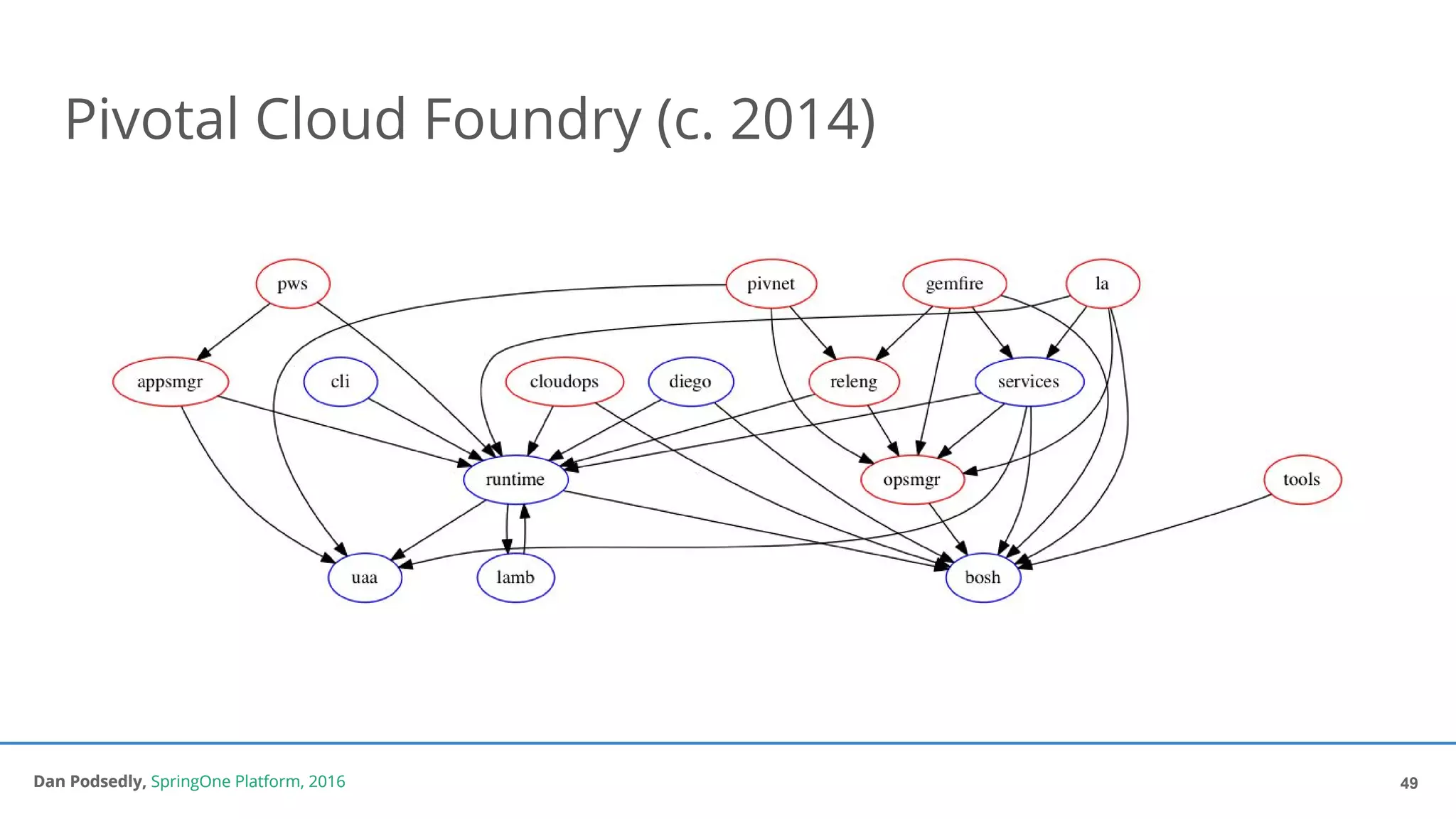 Pivotal Cloud Foundry (c. 2014)

pws

pivnet

gemfire

la

appsmgr

cli

cloudops

diego

releng

services

runtime

opsmgr

tools

uaa

lamb

bosh

Dan Podsedly, SpringOne Platform, 2016

49